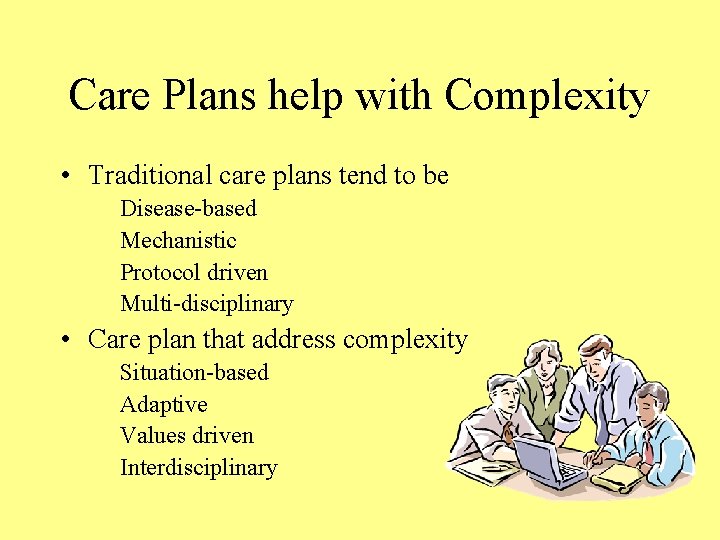 Care Plans help with Complexity

• Traditional care plans tend to be
Disease-based
Mechanistic
Protocol driven
Multi-disciplinary

• Care plan that address complexity
Situation-based
Adaptive
Values driven
Interdisciplinary